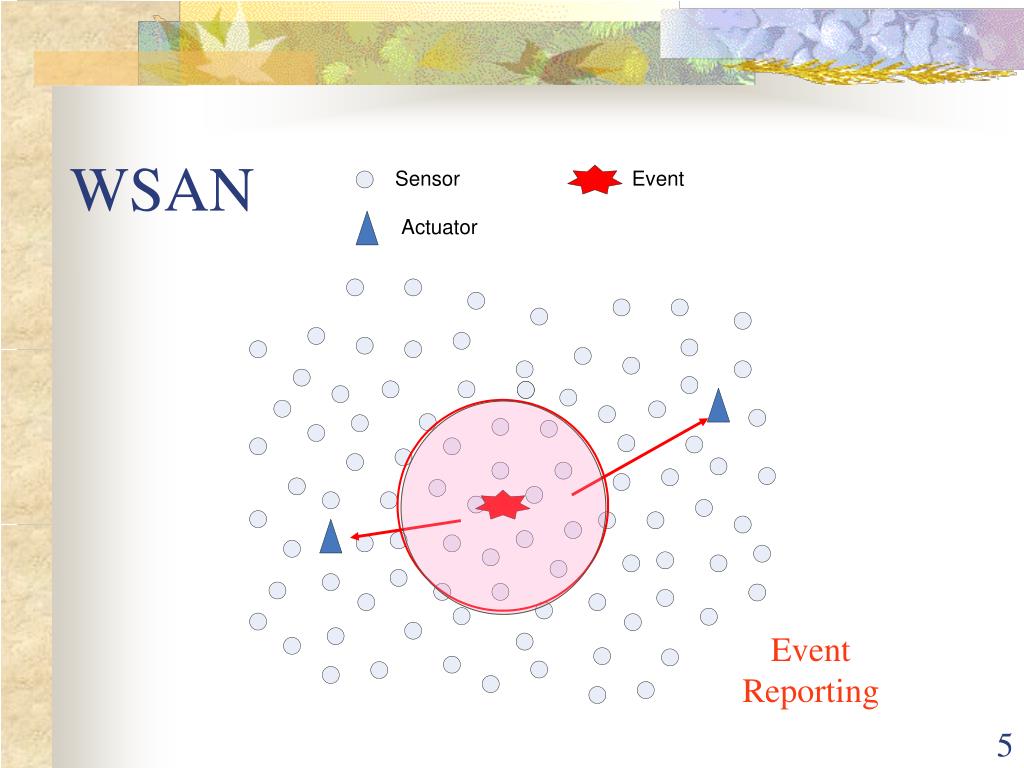 WSAN

Sensor

Event

Actuator

Event Reporting

5